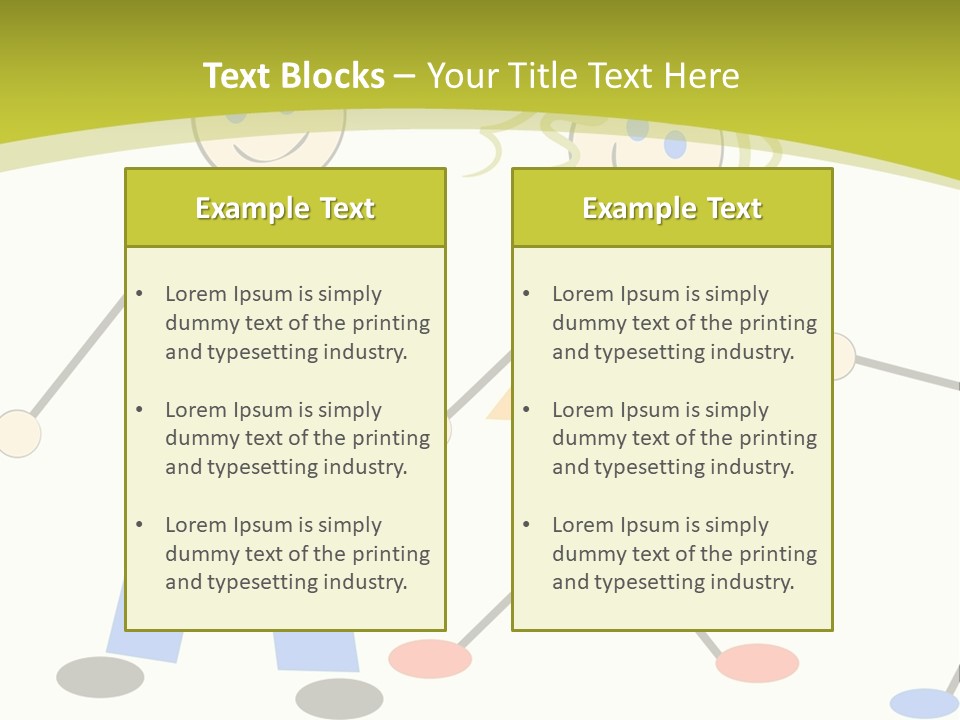 Text Blocks – Your Title Text Here

Example Text

• Lorem Ipsum is simply dummy text of the printing and typesetting industry.

• Lorem Ipsum is simply dummy text of the printing and typesetting industry.

• Lorem Ipsum is simply dummy text of the printing and typesetting industry.

Example Text

• Lorem Ipsum is simply dummy text of the printing and typesetting industry.

• Lorem Ipsum is simply dummy text of the printing and typesetting industry.

• Lorem Ipsum is simply dummy text of the printing and typesetting industry.